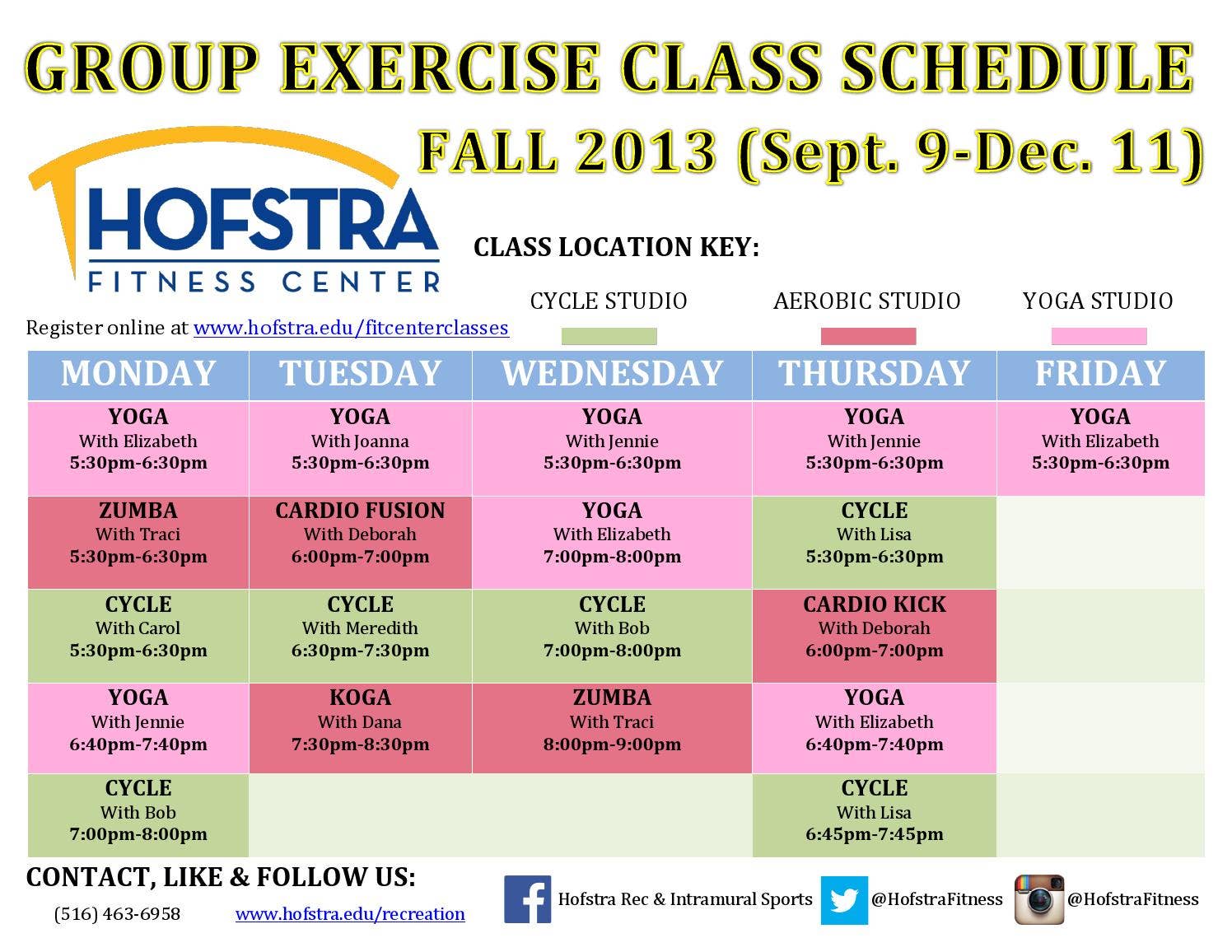 GROUP EXERCISE CLASS SCHEDULE

FALL 2013 (Sept. 9-Dec. 11)

HOFSTRA
FITNESS CENTER

CLASS LOCATION KEY:

CYCLE STUDIO AEROBIC STUDIO YOGA STUDIO

Register online at www.hofstra.edu/fitcenterclasses

| MONDAY | TUESDAY | WEDNESDAY | THURSDAY | FRIDAY |
|---|---|---|---|---|
| YOGA With Elizabeth 5:30pm-6:30pm | YOGA With Joanna 5:30pm-6:30pm | YOGA With Jennie 5:30pm-6:30pm | YOGA With Jennie 5:30pm-6:30pm | YOGA With Elizabeth 5:30pm-6:30pm |
| ZUMBA With Traci 5:30pm-6:30pm | CARDIO FUSION With Deborah 6:00pm-7:00pm | YOGA With Elizabeth 7:00pm-8:00pm | CYCLE With Lisa 5:30pm-6:30pm | |
| CYCLE With Carol 5:30pm-6:30pm | CYCLE With Meredith 6:30pm-7:30pm | CYCLE With Bob 7:00pm-8:00pm | CARDIO KICK With Deborah 6:00pm-7:00pm | |
| YOGA With Jennie 6:40pm-7:40pm | KOGA With Dana 7:30pm-8:30pm | ZUMBA With Traci 8:00pm-9:00pm | YOGA With Elizabeth 6:40pm-7:40pm | |
| CYCLE With Bob 7:00pm-8:00pm | | | CYCLE With Lisa 6:45pm-7:45pm | |

CONTACT, LIKE & FOLLOW US:

(516) 463-6958 www.hofstra.edu/recreation

Hofstra Rec & Intramural Sports @HofstraFitness @HofstraFitness